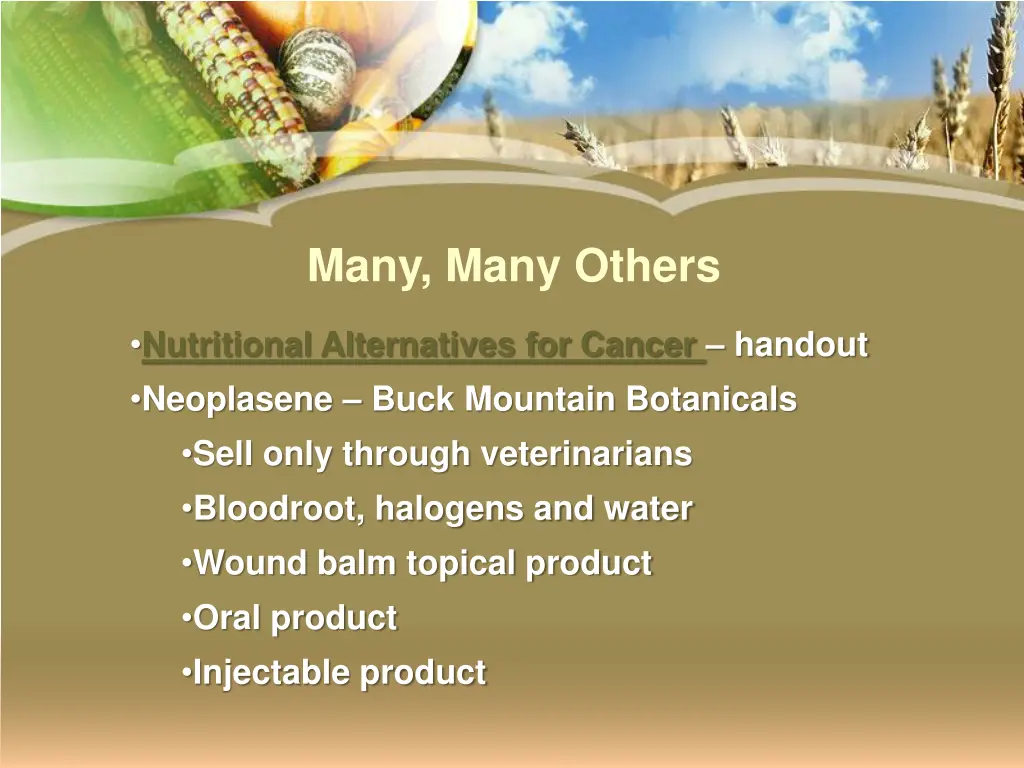 Many, Many Others

•Nutritional Alternatives for Cancer – handout

•Neoplasene – Buck Mountain Botanicals

•Sell only through veterinarians

•Bloodroot, halogens and water

•Wound balm topical product

•Oral product

•Injectable product